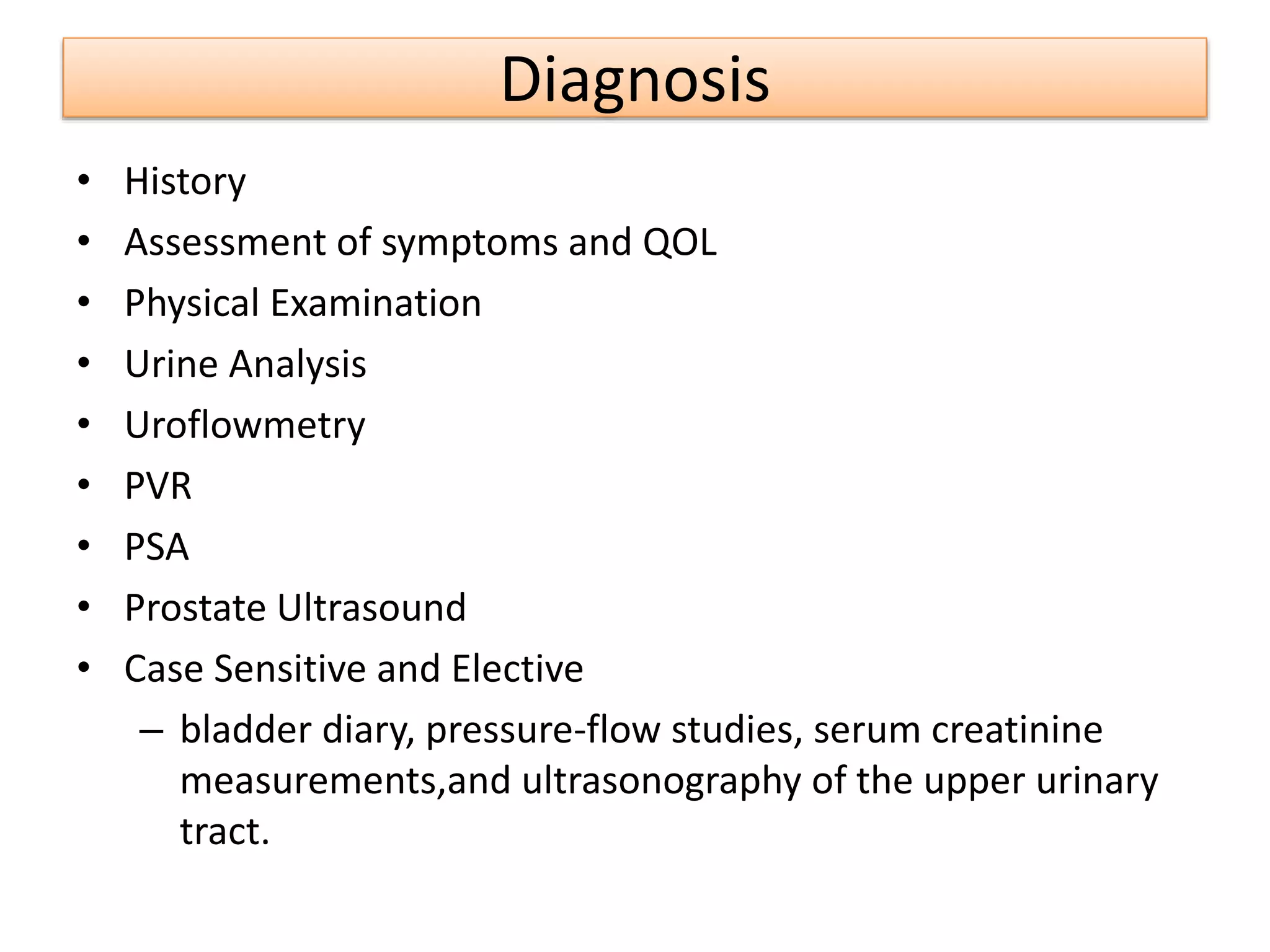 Diagnosis

• History
• Assessment of symptoms and QOL
• Physical Examination
• Urine Analysis
• Uroflowmetry
• PVR
• PSA
• Prostate Ultrasound
• Case Sensitive and Elective
– bladder diary, pressure-flow studies, serum creatinine measurements,and ultrasonography of the upper urinary tract.